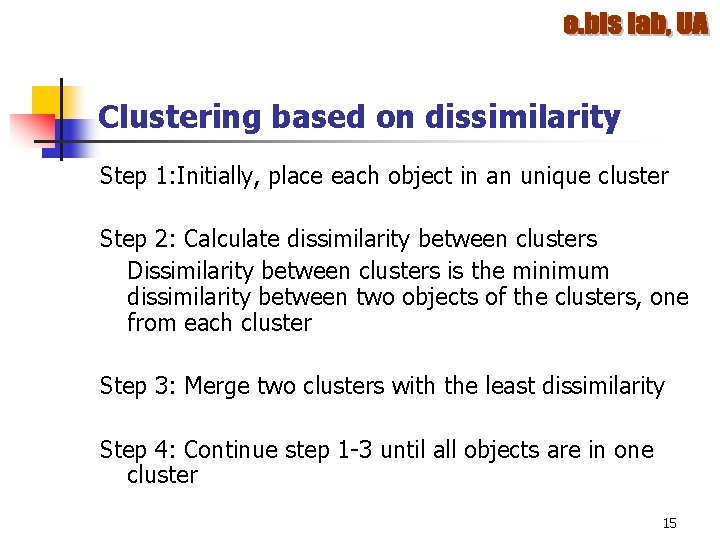 e.bis lab, UA

Clustering based on dissimilarity

Step 1:Initially, place each object in an unique cluster

Step 2: Calculate dissimilarity between clusters
Dissimilarity between clusters is the minimum dissimilarity between two objects of the clusters, one from each cluster

Step 3: Merge two clusters with the least dissimilarity

Step 4: Continue step 1-3 until all objects are in one cluster

15